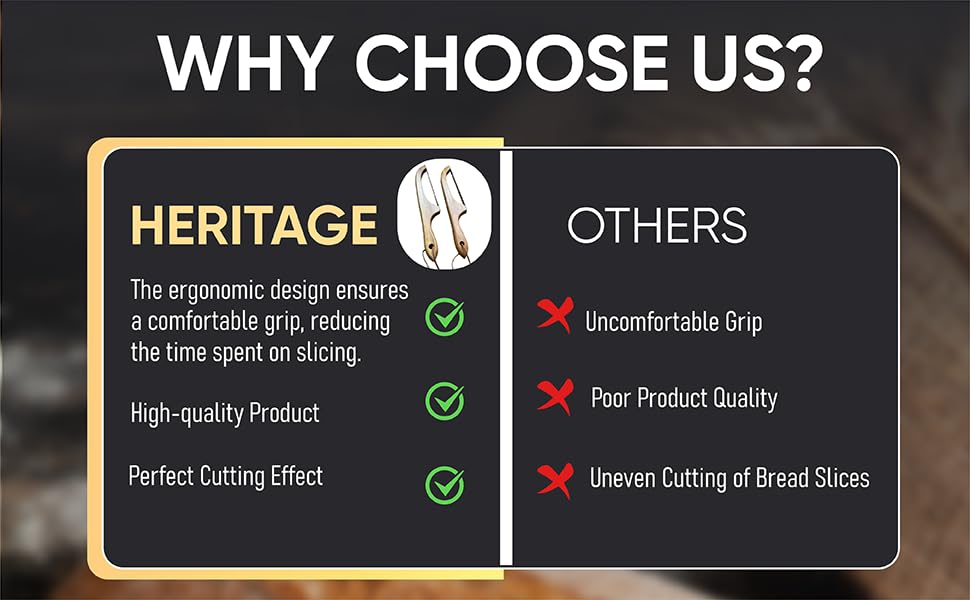 WHY CHOOSE US?

HERITAGE

The ergonomic design ensures a comfortable grip, reducing the time spent on slicing.

High-quality Product

Perfect Cutting Effect

OTHERS

Uncomfortable Grip

Poor Product Quality

Uneven Cutting of Bread Slices